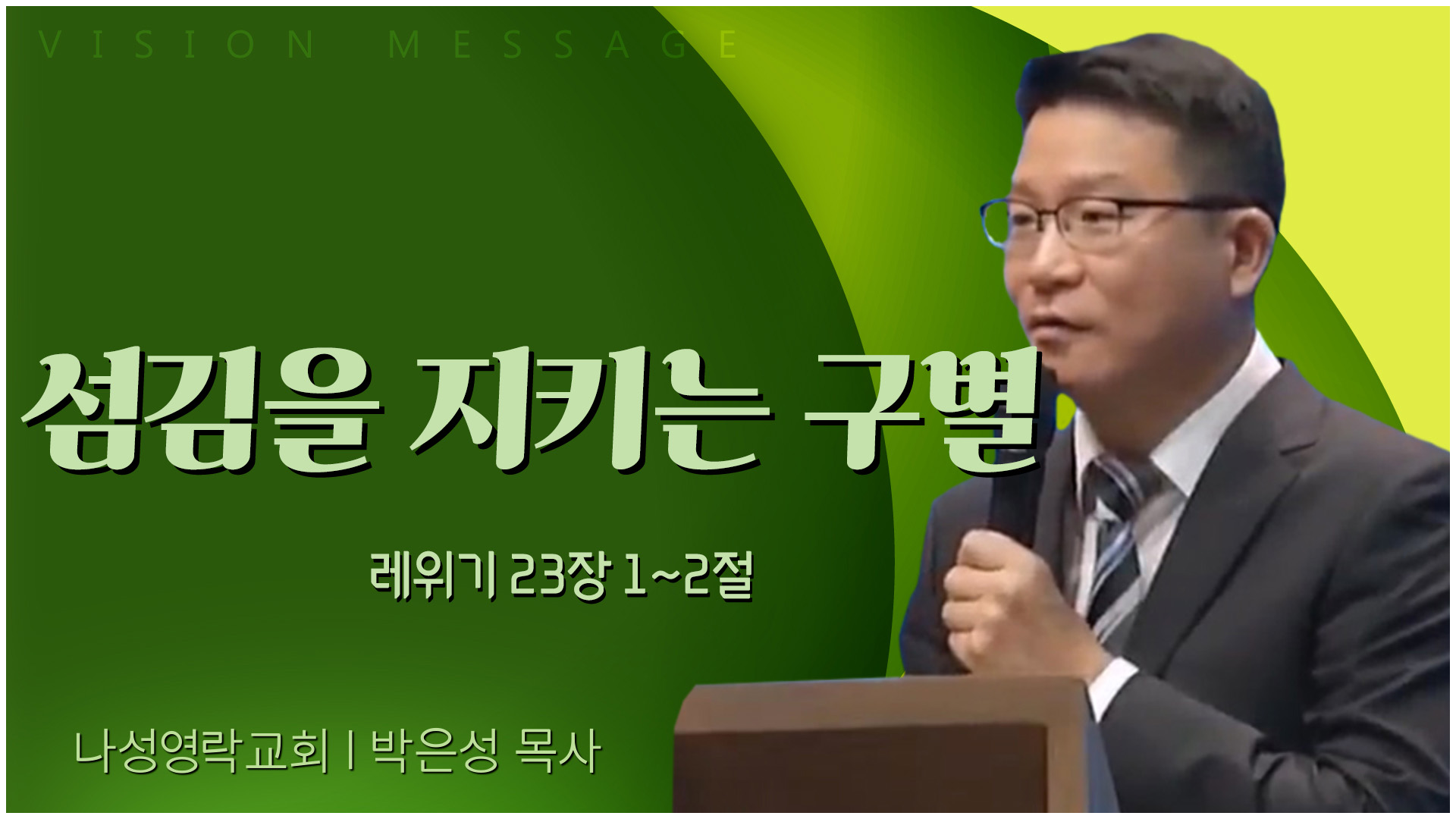 VISION MESSAGE

섬김을 지키는 구별

레위기 23장 1~2절

나성영락교회 | 박은성 목사